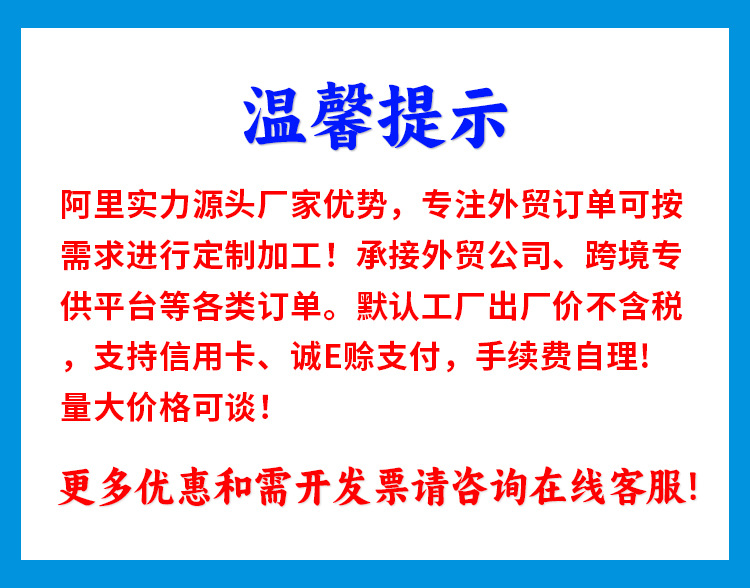 温馨提示

阿里实力源头厂家优势，专注外贸订单可按需求进行定制加工！承接外贸公司、跨境专供平台等各类订单。默认工厂出厂价不含税，支持信用卡、诚E赊支付，手续费自理！量大价格可谈！

更多优惠和需开发票请咨询在线客服！